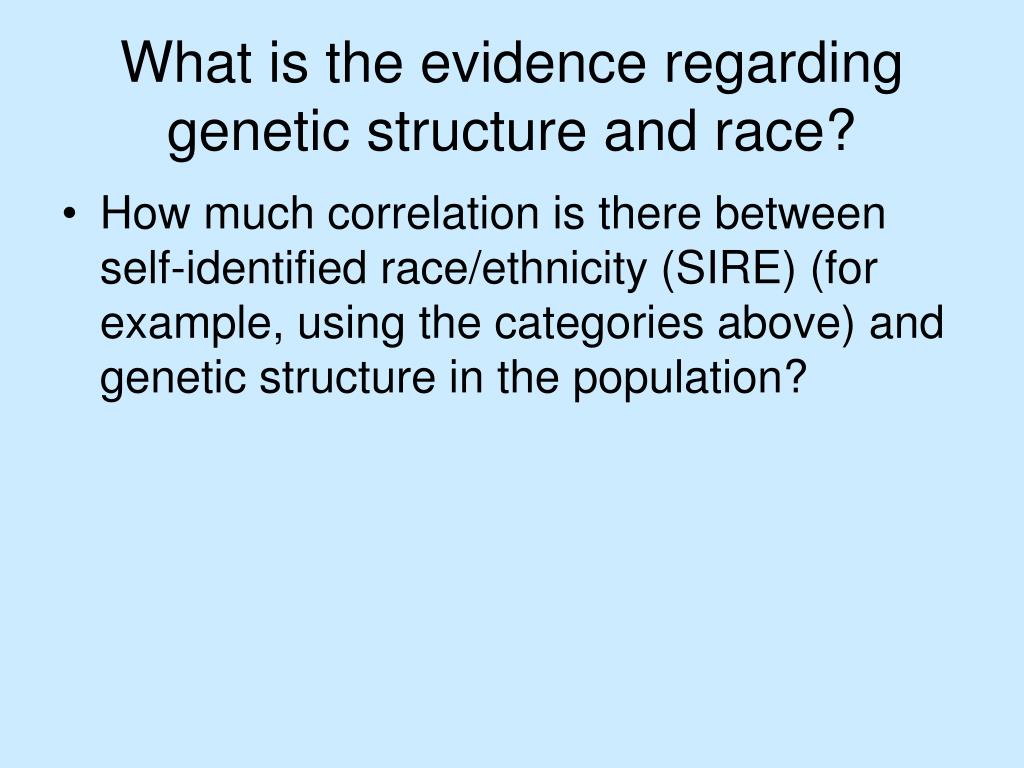 What is the evidence regarding genetic structure and race?

• How much correlation is there between self-identified race/ethnicity (SIRE) (for example, using the categories above) and genetic structure in the population?